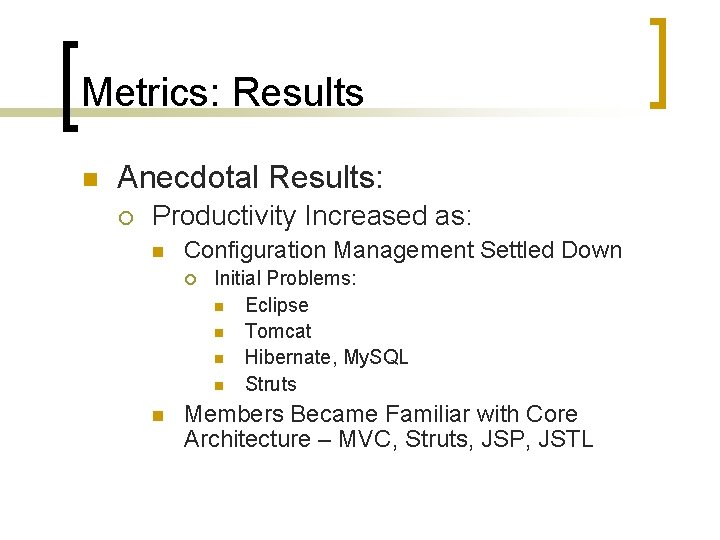 Metrics: Results

Anecdotal Results:

Productivity Increased as:

Configuration Management Settled Down

Initial Problems:

Eclipse

Tomcat

Hibernate, MySQL

Struts

Members Became Familiar with Core Architecture – MVC, Struts, JSP, JSTL